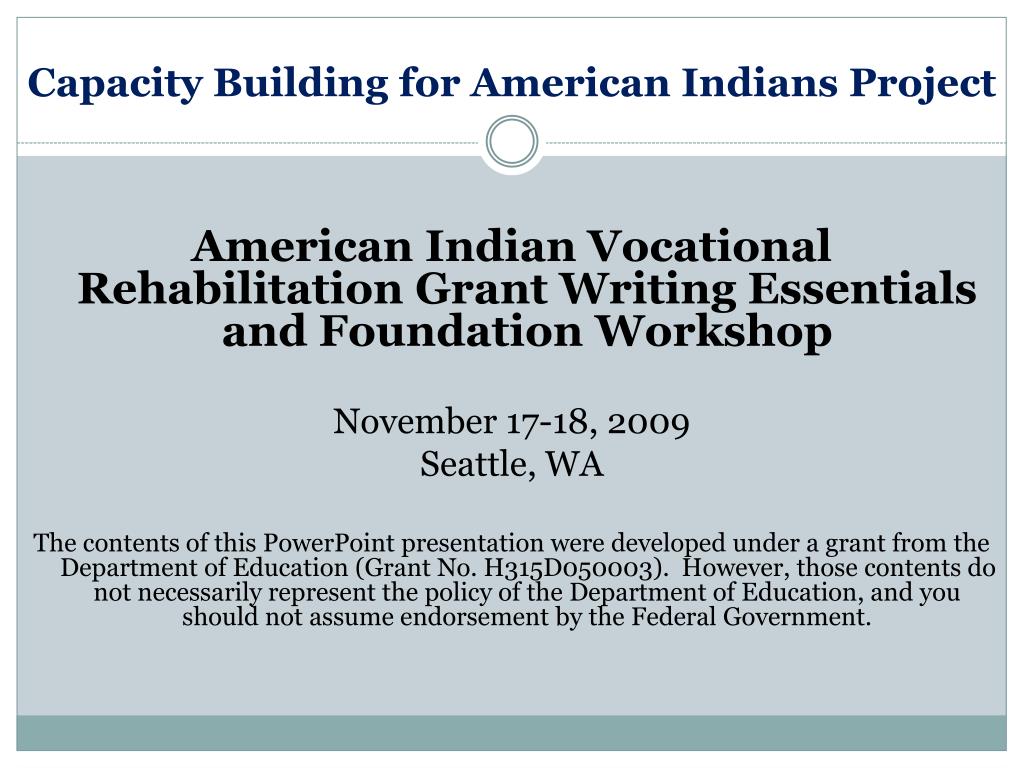 Capacity Building for American Indians Project

American Indian Vocational Rehabilitation Grant Writing Essentials and Foundation Workshop

November 17-18, 2009
Seattle, WA

The contents of this PowerPoint presentation were developed under a grant from the Department of Education (Grant No. H315D050003). However, those contents do not necessarily represent the policy of the Department of Education, and you should not assume endorsement by the Federal Government.